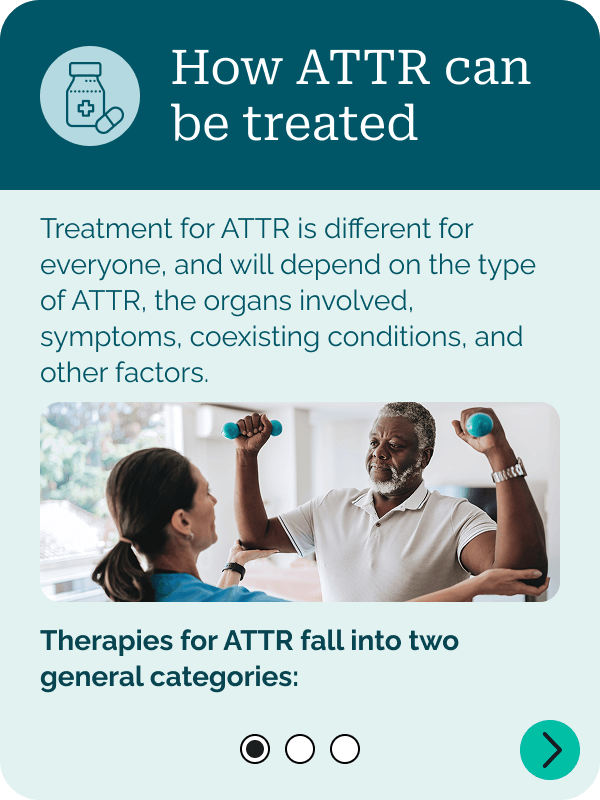 How ATTR can be treated

Treatment for ATTR is different for everyone, and will depend on the type of ATTR, the organs involved, symptoms, coexisting conditions, and other factors.

Therapies for ATTR fall into two general categories: